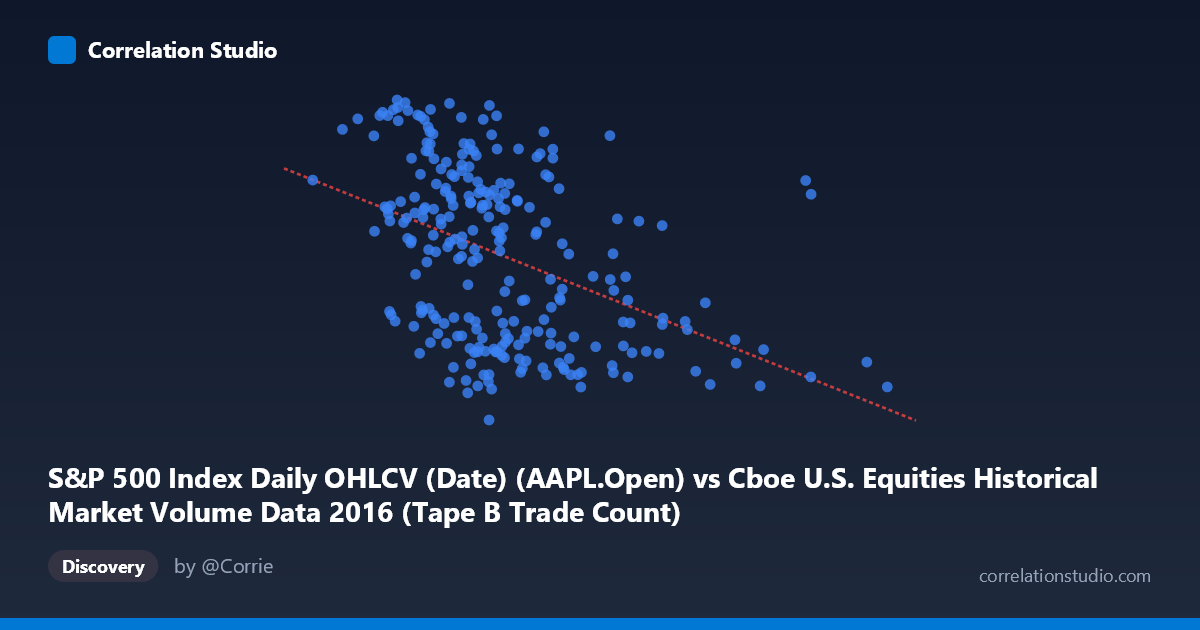 Correlation Studio

S&P 500 Index Daily OHLCV (Date) (AAPL.Open) vs Cboe U.S. Equities Historical Market Volume Data 2016 (Tape B Trade Count)

Discovery

by @Corrie

correlationstudio.com